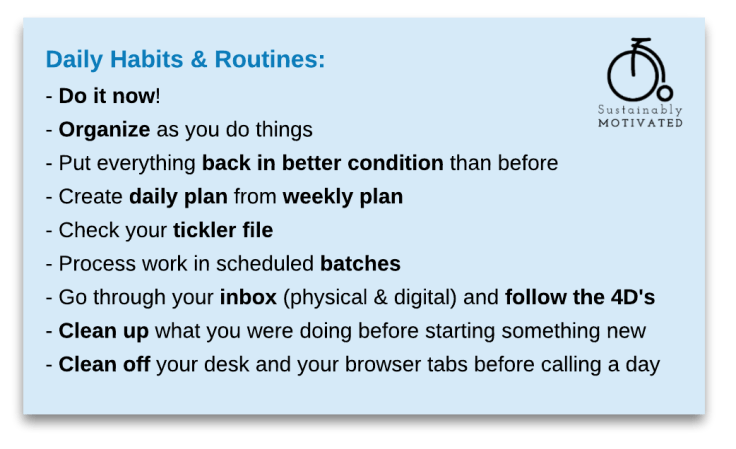 Daily Habits & Routines:

Sustainably MOTIVATED

- Do it now!
- Organize as you do things
- Put everything back in better condition than before
- Create daily plan from weekly plan
- Check your tickler file
- Process work in scheduled batches
- Go through your inbox (physical & digital) and follow the 4D's
- Clean up what you were doing before starting something new
- Clean off your desk and your browser tabs before calling a day